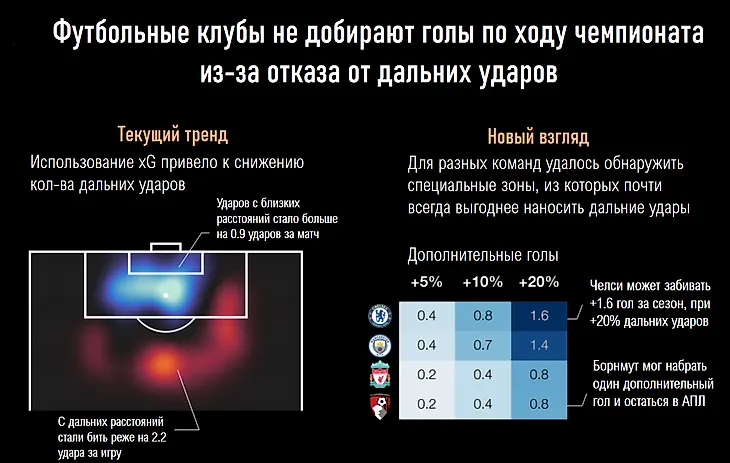 Футбольные клубы не добирают голы по ходу чемпионата из-за отказа от дальних ударов

Текущий тренд

Использование xG привело к снижению кол-ва дальних ударов

Ударов с близких расстояний стало больше на 0.9 ударов за матч

С дальних расстояний стали бить реже на 2.2 удара за игру

Новый взгляд

Для разных команд удалось обнаружить специальные зоны, из которых почти всегда выгоднее наносить дальние удары

Дополнительные голы

| +5% | +10% | +20% |
|---|---|---|
| 0.4 | 0.8 | 1.6 |
| 0.4 | 0.7 | 1.4 |
| 0.2 | 0.4 | 0.8 |
| 0.2 | 0.4 | 0.8 |

Челси может забивать +1.6 гол за сезон, при +20% дальних ударов

Борнмут мог набрать один дополнительный гол и остаться в АПЛ